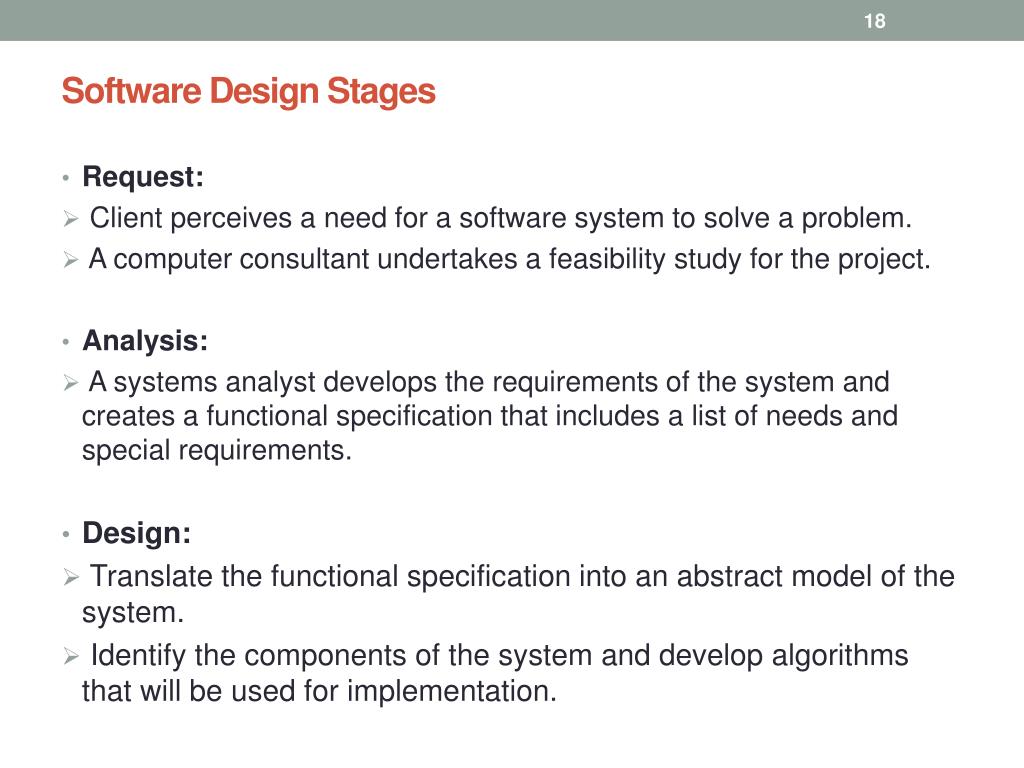 18

Software Design Stages

• Request:
➢ Client perceives a need for a software system to solve a problem.
➢ A computer consultant undertakes a feasibility study for the project.

• Analysis:
➢ A systems analyst develops the requirements of the system and creates a functional specification that includes a list of needs and special requirements.

• Design:
➢ Translate the functional specification into an abstract model of the system.
➢ Identify the components of the system and develop algorithms that will be used for implementation.